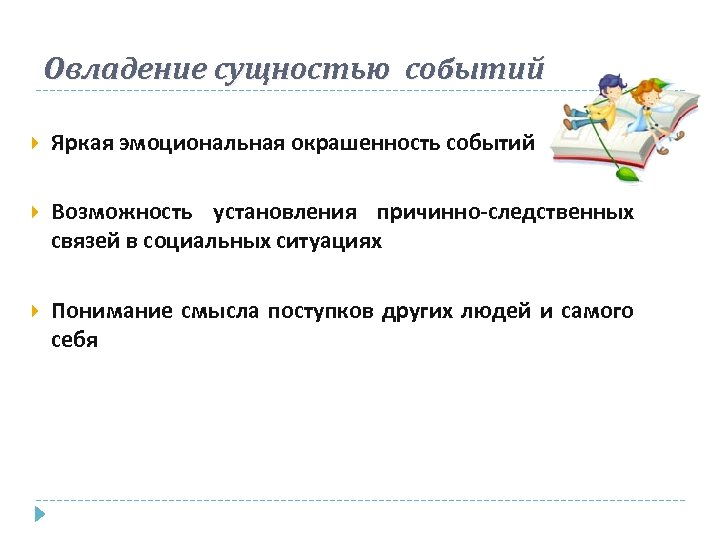 Овладение сущностью событий

Яркая эмоциональная окрашенность событий

Возможность установления причинно-следственных связей в социальных ситуациях

Понимание смысла поступков других людей и самого себя